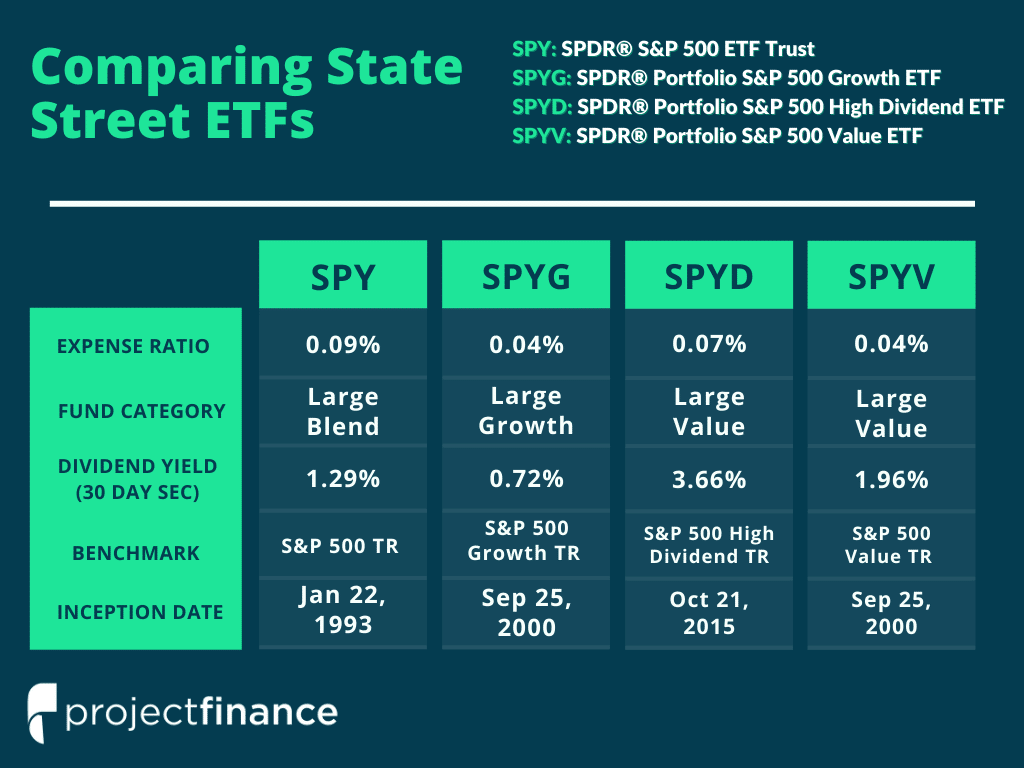 Comparing State Street ETFs

SPY: SPDR® S&P 500 ETF Trust
SPYG: SPDR® Portfolio S&P 500 Growth ETF
SPYD: SPDR® Portfolio S&P 500 High Dividend ETF
SPYV: SPDR® Portfolio S&P 500 Value ETF

| | SPY | SPYG | SPYD | SPYV |
|---|---|---|---|---|
| EXPENSE RATIO | 0.09% | 0.04% | 0.07% | 0.04% |
| FUND CATEGORY | Large Blend | Large Growth | Large Value | Large Value |
| DIVIDEND YIELD (30 DAY SEC) | 1.29% | 0.72% | 3.66% | 1.96% |
| BENCHMARK | S&P 500 TR | S&P 500 Growth TR | S&P 500 High Dividend TR | S&P 500 Value TR |
| INCEPTION DATE | Jan 22, 1993 | Sep 25, 2000 | Oct 21, 2015 | Sep 25, 2000 |

projectfinance